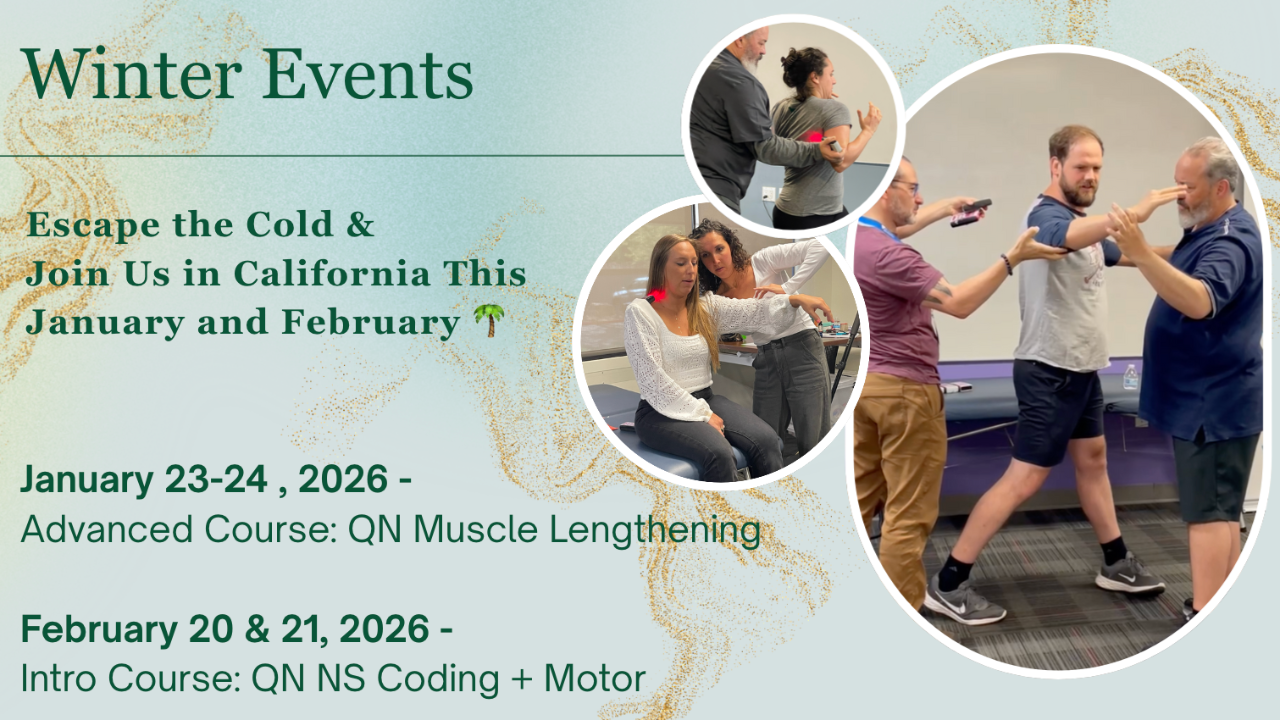 Winter Events

Escape the Cold & Join Us in California This January and February 🌴

January 23-24 , 2026 -
Advanced Course: QN Muscle Lengthening

February 20 & 21, 2026 -
Intro Course: QN NS Coding + Motor